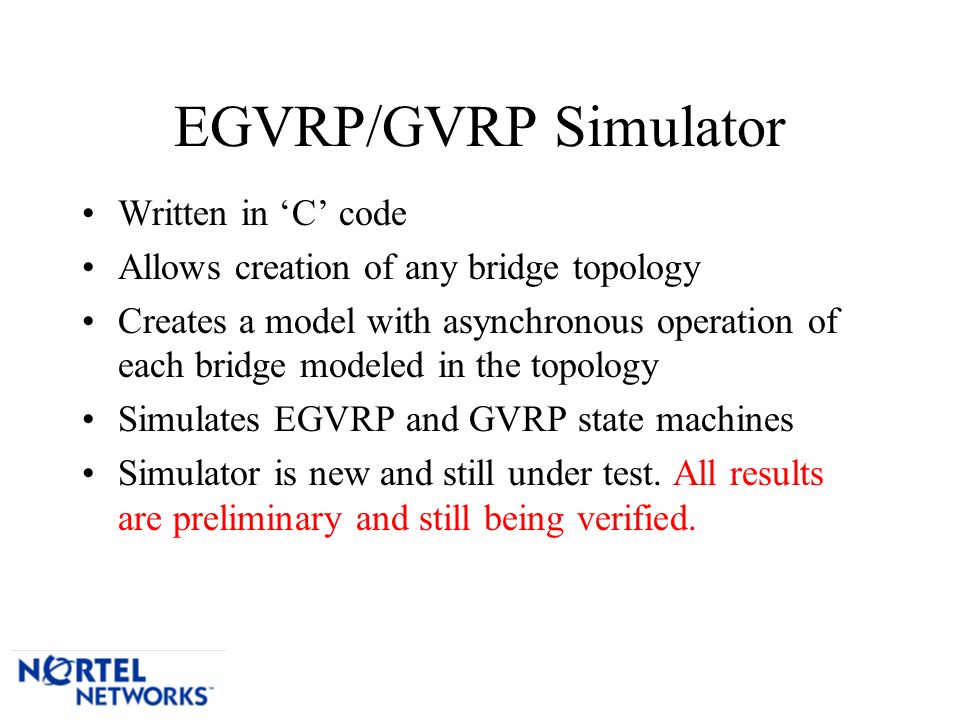 EGVRP/GVRP Simulator

• Written in ‘C’ code
• Allows creation of any bridge topology
• Creates a model with asynchronous operation of each bridge modeled in the topology
• Simulates EGVRP and GVRP state machines
• Simulator is new and still under test. All results are preliminary and still being verified.

NORTEL NETWORKS™